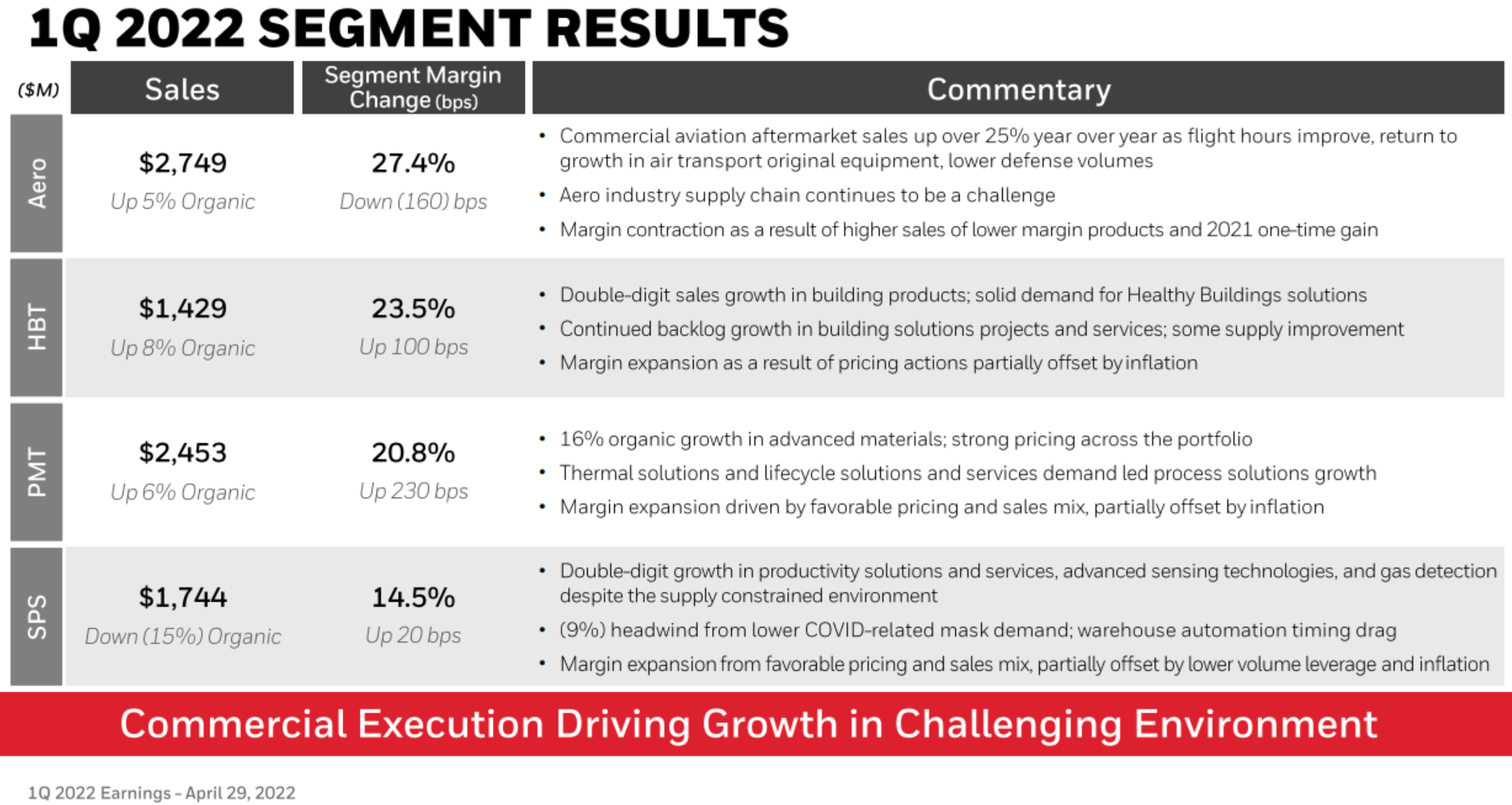 1Q 2022 SEGMENT RESULTS

| (\$M) | Sales | Segment Margin Change (bps) | Commentary |
|---|---|---|---|
| Aero | \$2,749 Up 5% Organic | 27.4% Down (160) bps | • Commercial aviation aftermarket sales up over 25% year over year as flight hours improve, return to growth in air transport original equipment, lower defense volumes • Aero industry supply chain continues to be a challenge • Margin contraction as a result of higher sales of lower margin products and 2021 one-time gain |
| HBT | \$1,429 Up 8% Organic | 23.5% Up 100 bps | • Double-digit sales growth in building products; solid demand for Healthy Buildings solutions • Continued backlog growth in building solutions projects and services; some supply improvement • Margin expansion as a result of pricing actions partially offset by inflation |
| PMT | \$2,453 Up 6% Organic | 20.8% Up 230 bps | • 16% organic growth in advanced materials; strong pricing across the portfolio • Thermal solutions and lifecycle solutions and services demand led process solutions growth • Margin expansion driven by favorable pricing and sales mix, partially offset by inflation |
| SPS | \$1,744 Down (15%) Organic | 14.5% Up 20 bps | • Double-digit growth in productivity solutions and services, advanced sensing technologies, and gas detection despite the supply constrained environment • (9%) headwind from lower COVID-related mask demand; warehouse automation timing drag • Margin expansion from favorable pricing and sales mix, partially offset by lower volume leverage and inflation |

Commercial Execution Driving Growth in Challenging Environment

1Q 2022 Earnings – April 29, 2022